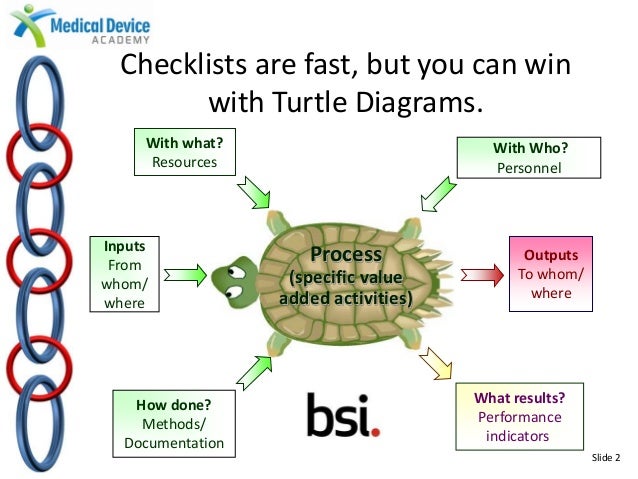 Medical Device
ACADEMY

Checklists are fast, but you can win with Turtle Diagrams.

With what?
Resources

With Who?
Personnel

Inputs
From whom/ where

Process
(specific value added activities)

Outputs
To whom/ where

How done?
Methods/ Documentation

bsi.

What results?
Performance indicators

Slide 2